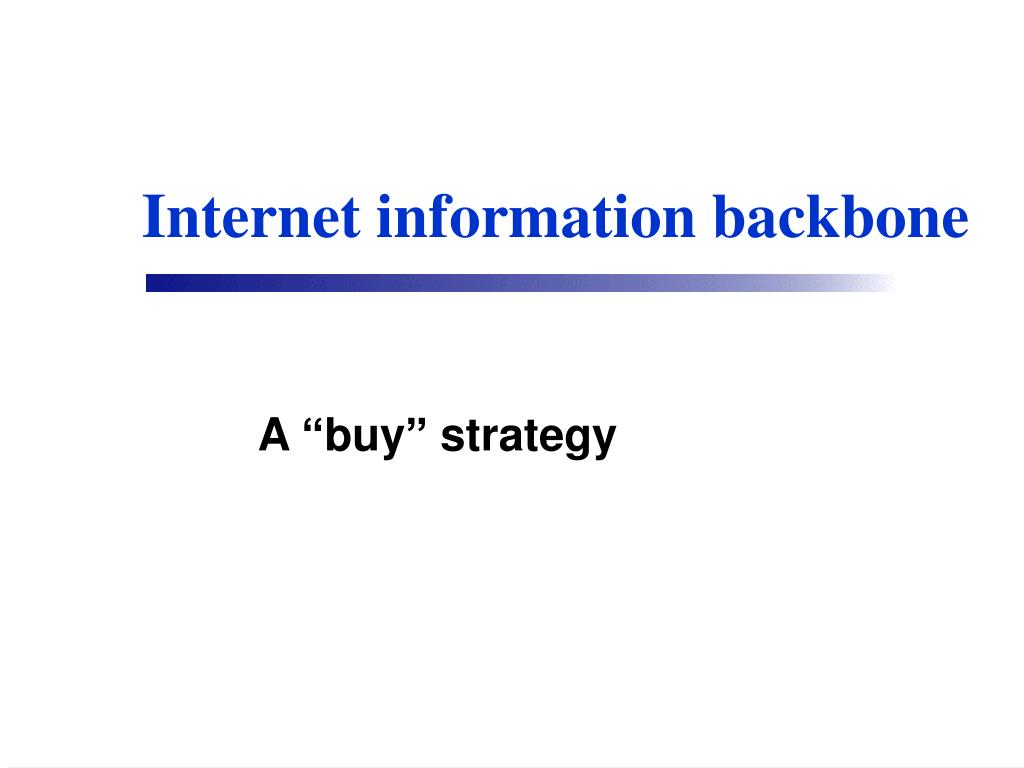 Internet information backbone

A “buy” strategy